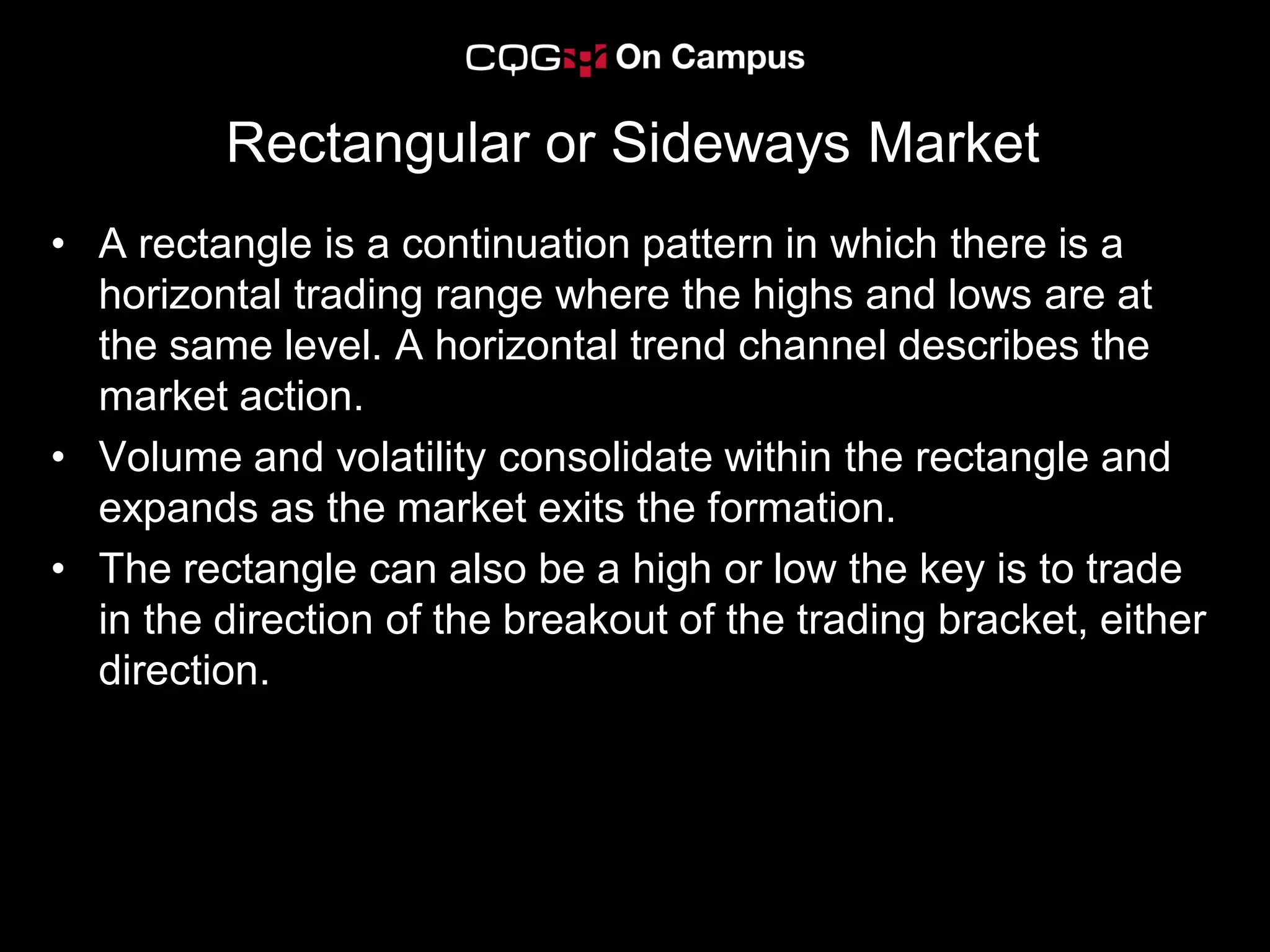 CQG On Campus

Rectangular or Sideways Market

• A rectangle is a continuation pattern in which there is a horizontal trading range where the highs and lows are at the same level. A horizontal trend channel describes the market action.
• Volume and volatility consolidate within the rectangle and expands as the market exits the formation.
• The rectangle can also be a high or low the key is to trade in the direction of the breakout of the trading bracket, either direction.